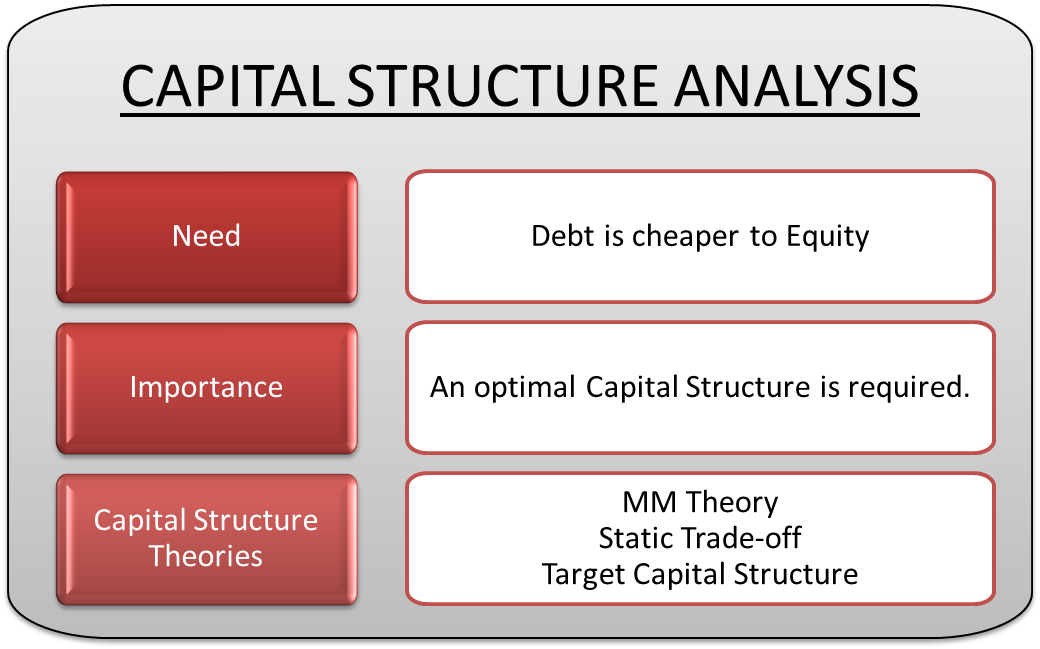 CAPITAL STRUCTURE ANALYSIS

Need

Debt is cheaper to Equity

Importance

An optimal Capital Structure is required.

Capital Structure Theories

MM Theory
Static Trade-off
Target Capital Structure